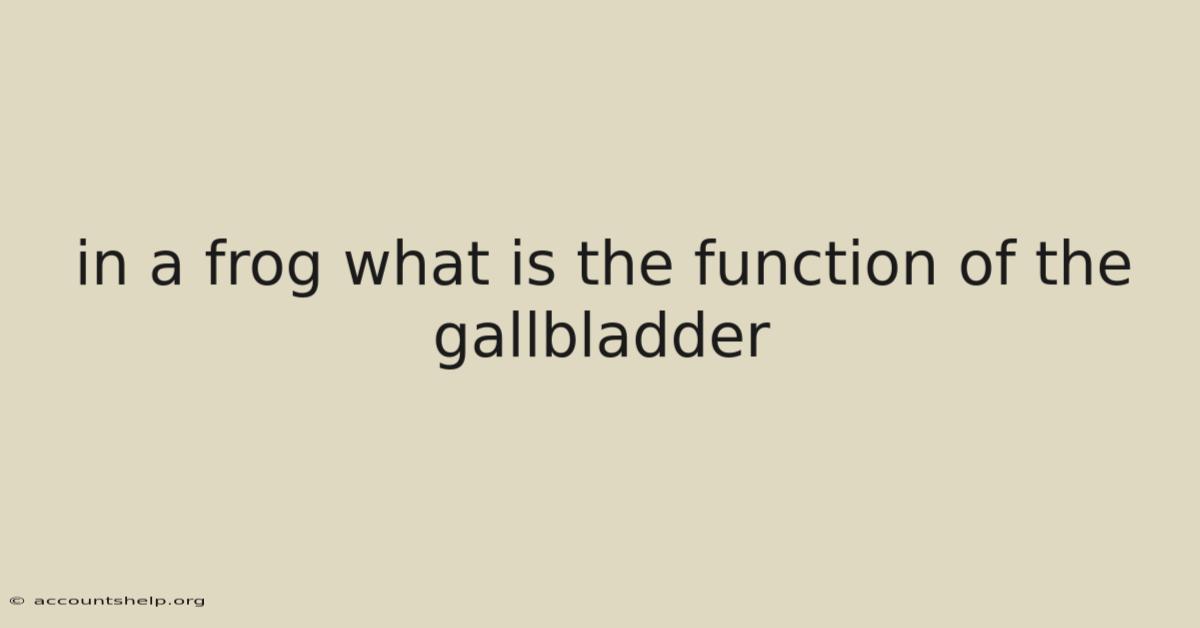 in a frog what is the function of the gallbladder

© accountshelp.org